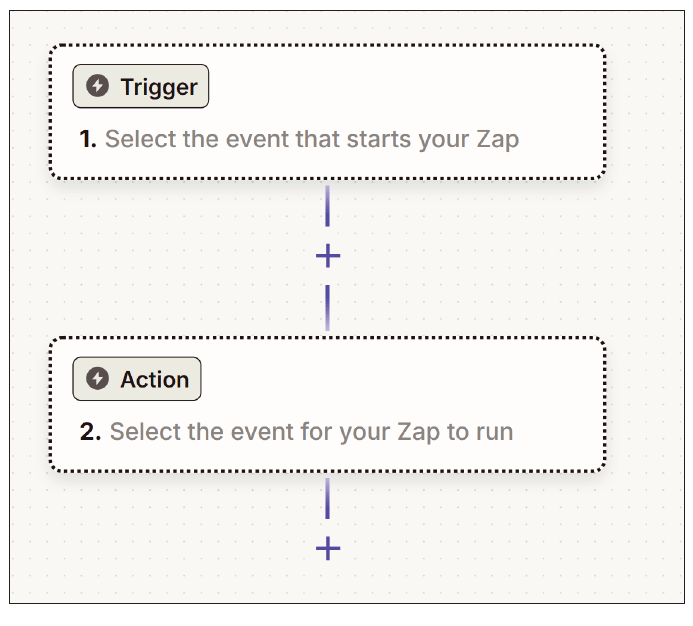 Trigger

1. Select the event that starts your Zap

+

Action

2. Select the event for your Zap to run

+